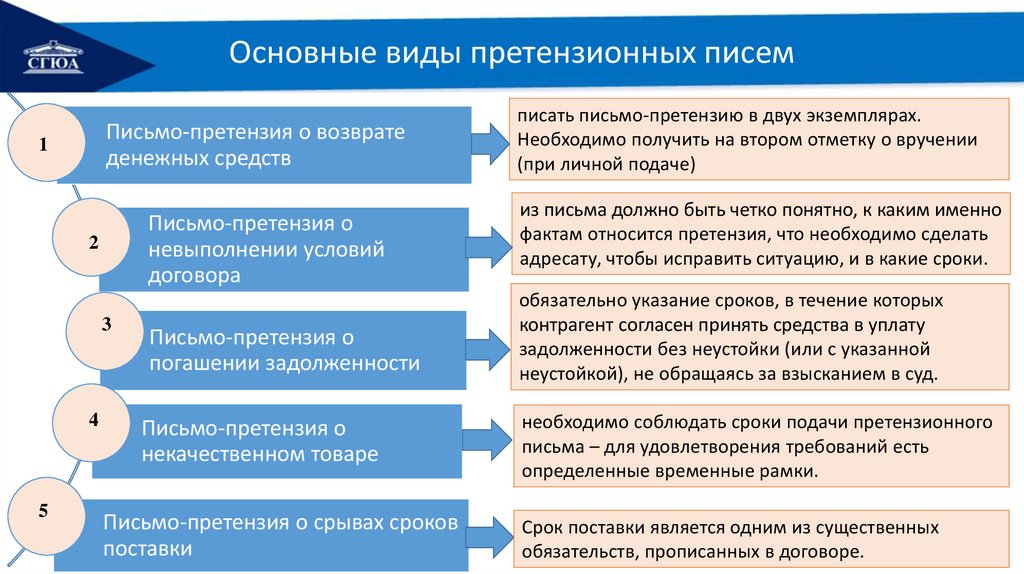 СГЮА

Основные виды претензионных писем

1

Письмо-претензия о возврате денежных средств

писать письмо-претензию в двух экземплярах. Необходимо получить на втором отметку о вручении (при личной подаче)

2

Письмо-претензия о невыполнении условий договора

из письма должно быть четко понятно, к каким именно фактам относится претензия, что необходимо сделать адресату, чтобы исправить ситуацию, и в какие сроки.

3

Письмо-претензия о погашении задолженности

обязательно указание сроков, в течение которых контрагент согласен принять средства в уплату задолженности без неустойки (или с указанной неустойкой), не обращаясь за взысканием в суд.

4

Письмо-претензия о некачественном товаре

необходимо соблюдать сроки подачи претензионного письма – для удовлетворения требований есть определенные временные рамки.

5

Письмо-претензия о срывах сроков поставки

Срок поставки является одним из существенных обязательств, прописанных в договоре.